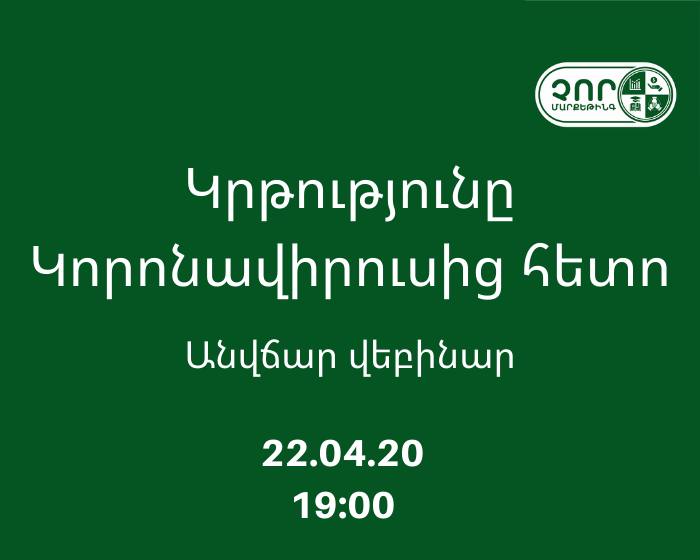 ՉՈՐ
ՄԱՐՔԵԹԻՆԳ

Կրթությունը
Կորոնավիրուսից հետո

Անվճար վեբինար

22.04.20
19:00